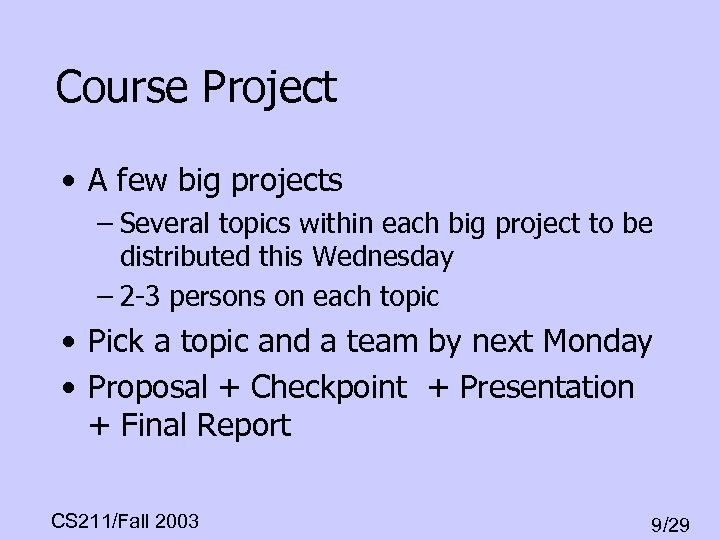 Course Project

• A few big projects
– Several topics within each big project to be distributed this Wednesday
– 2-3 persons on each topic
• Pick a topic and a team by next Monday
• Proposal + Checkpoint + Presentation + Final Report

CS211/Fall 2003

9/29